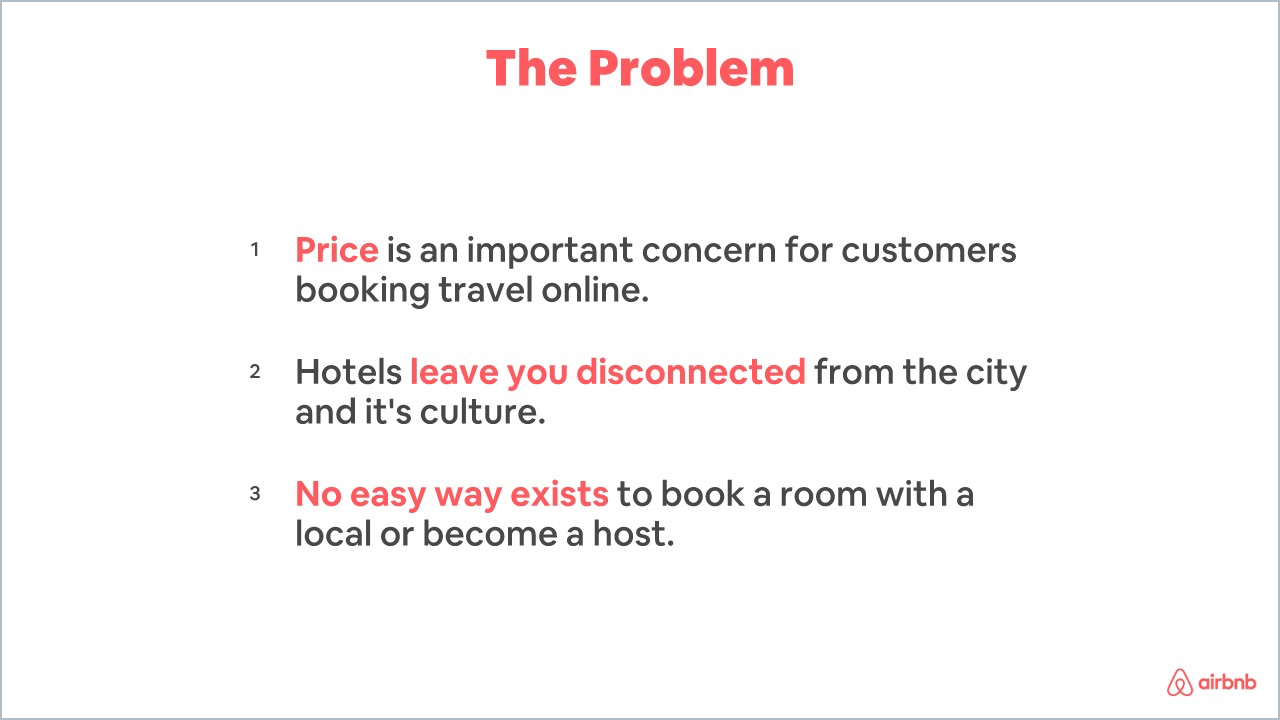 The Problem

1 Price is an important concern for customers booking travel online.

2 Hotels leave you disconnected from the city and it's culture.

3 No easy way exists to book a room with a local or become a host.

airbnb